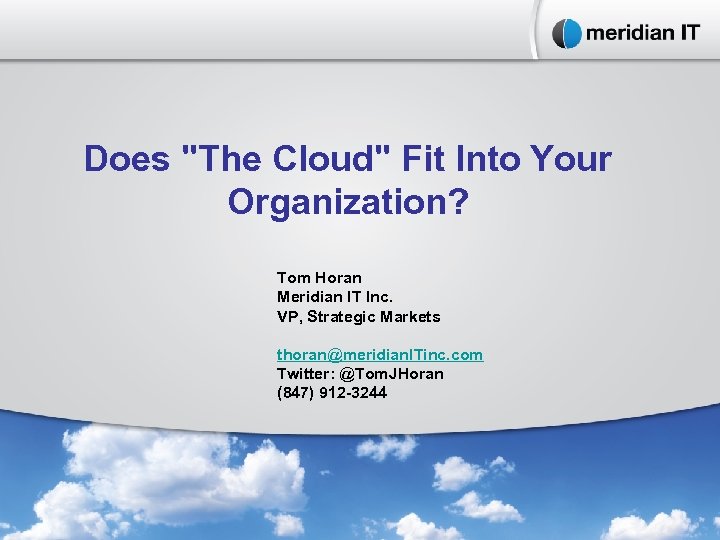 meridian IT

Does "The Cloud" Fit Into Your Organization?

Tom Horan
Meridian IT Inc.
VP, Strategic Markets

thoran@meridianITinc.com
Twitter: @TomJHoran
(847) 912-3244